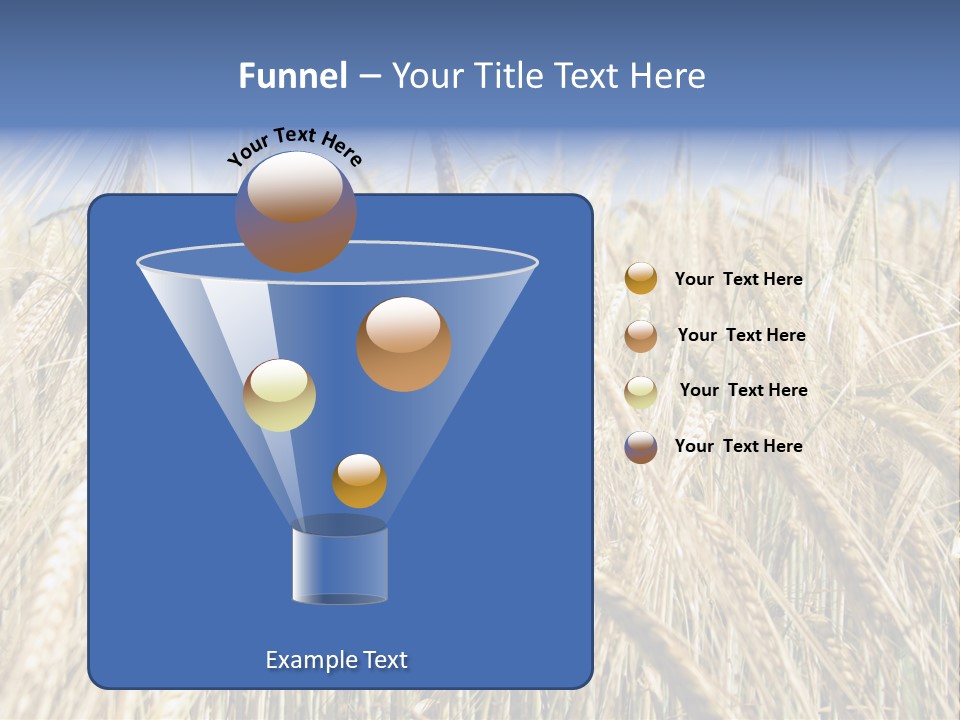 Funnel – Your Title Text Here

Your Text Here

Your  Text Here

Your  Text Here

Your  Text Here

Your  Text Here

Example Text